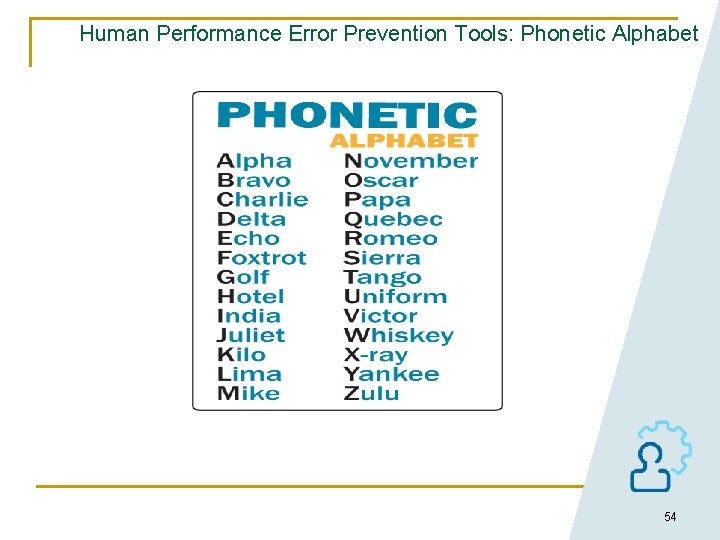 Human Performance Error Prevention Tools: Phonetic Alphabet

PHONETIC
ALPHABET

Alpha
Bravo
Charlie
Delta
Echo
Foxtrot
Golf
Hotel
India
Juliet
Kilo
Lima
Mike

November
Oscar
Papa
Quebec
Romeo
Sierra
Tango
Uniform
Victor
Whiskey
X-ray
Yankee
Zulu

54